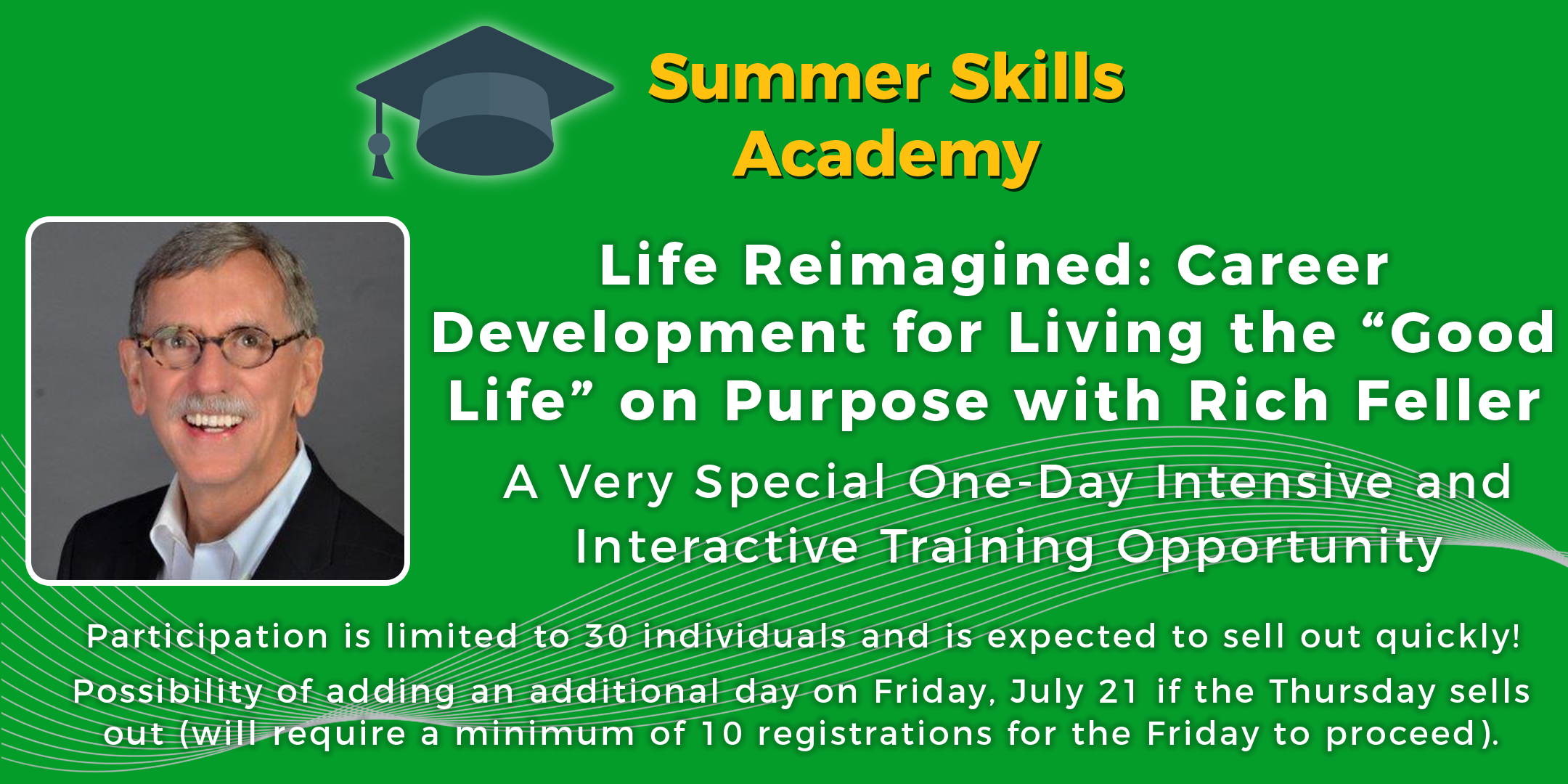 Summer Skills Academy

Life Reimagined: Career Development for Living the “Good Life” on Purpose with Rich Feller

A Very Special One-Day Intensive and Interactive Training Opportunity

Participation is limited to 30 individuals and is expected to sell out quickly!

Possibility of adding an additional day on Friday, July 21 if the Thursday sells out (will require a minimum of 10 registrations for the Friday to proceed).